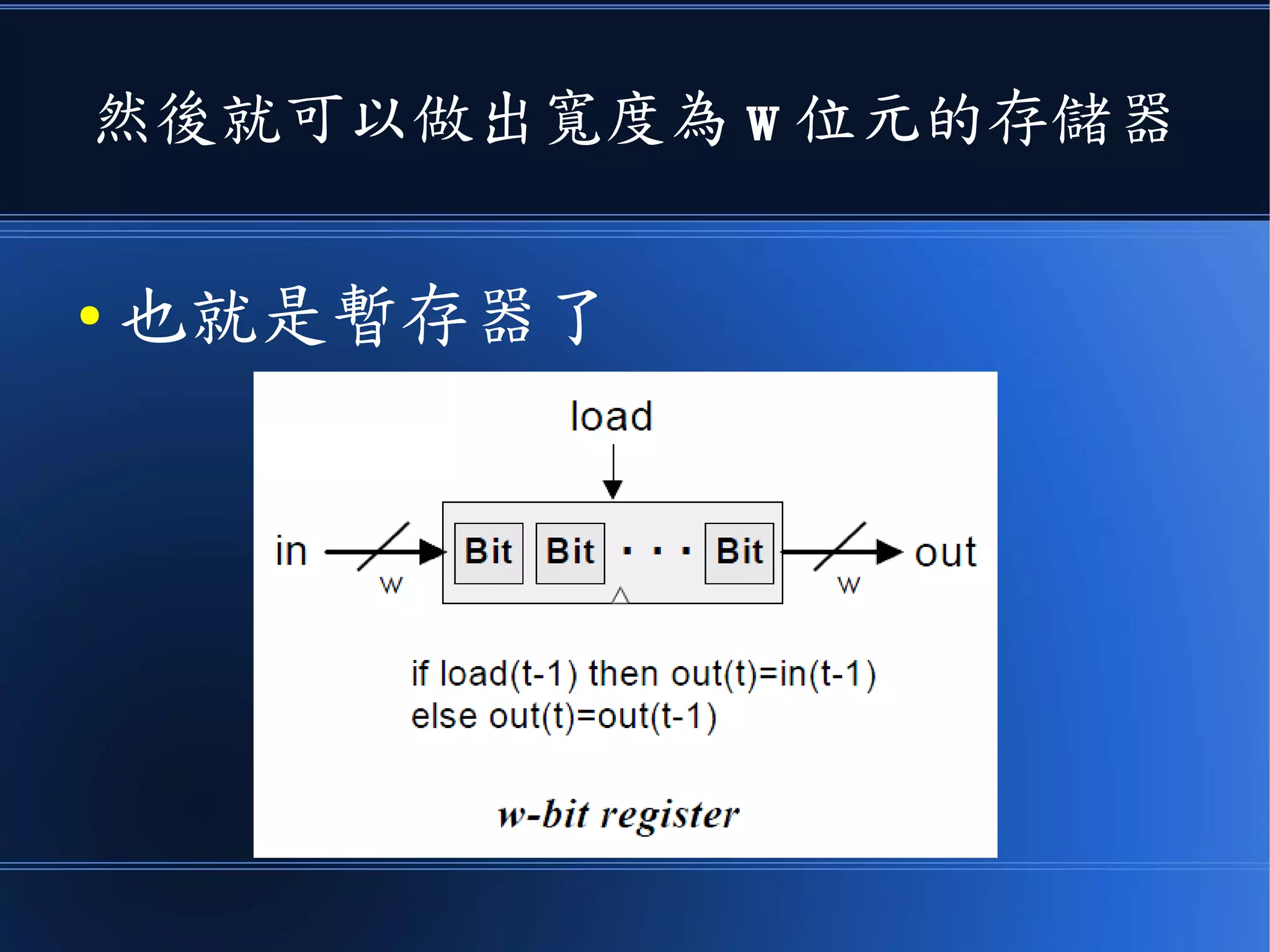 然後就可以做出寬度為 w 位元的存儲器

• 也就是暫存器了

load

in

w

Bit Bit . . . Bit

w

out

if load(t-1) then out(t)=in(t-1)
else out(t)=out(t-1)

w-bit register